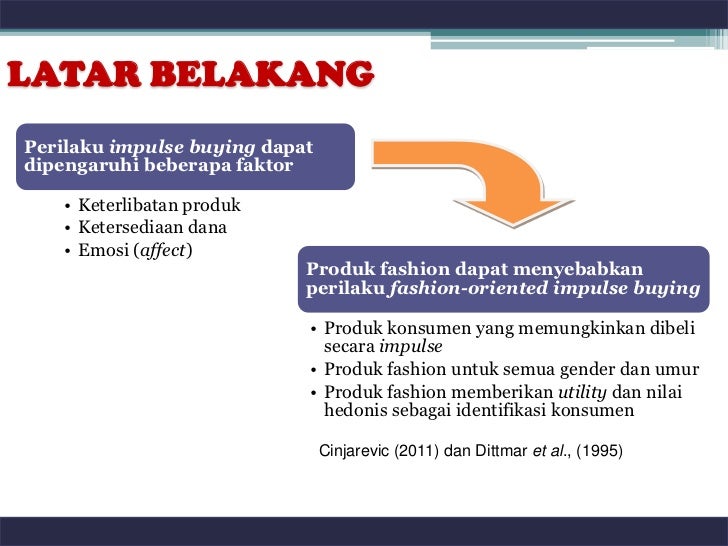 LATAR BELAKANG

Perilaku impulse buying dapat dipengaruhi beberapa faktor

• Keterlibatan produk
• Ketersediaan dana
• Emosi (affect)

Produk fashion dapat menyebabkan perilaku fashion-oriented impulse buying

• Produk konsumen yang memungkinkan dibeli secara impulse
• Produk fashion untuk semua gender dan umur
• Produk fashion memberikan utility dan nilai hedonis sebagai identifikasi konsumen

Cinjarevic (2011) dan Dittmar et al., (1995)